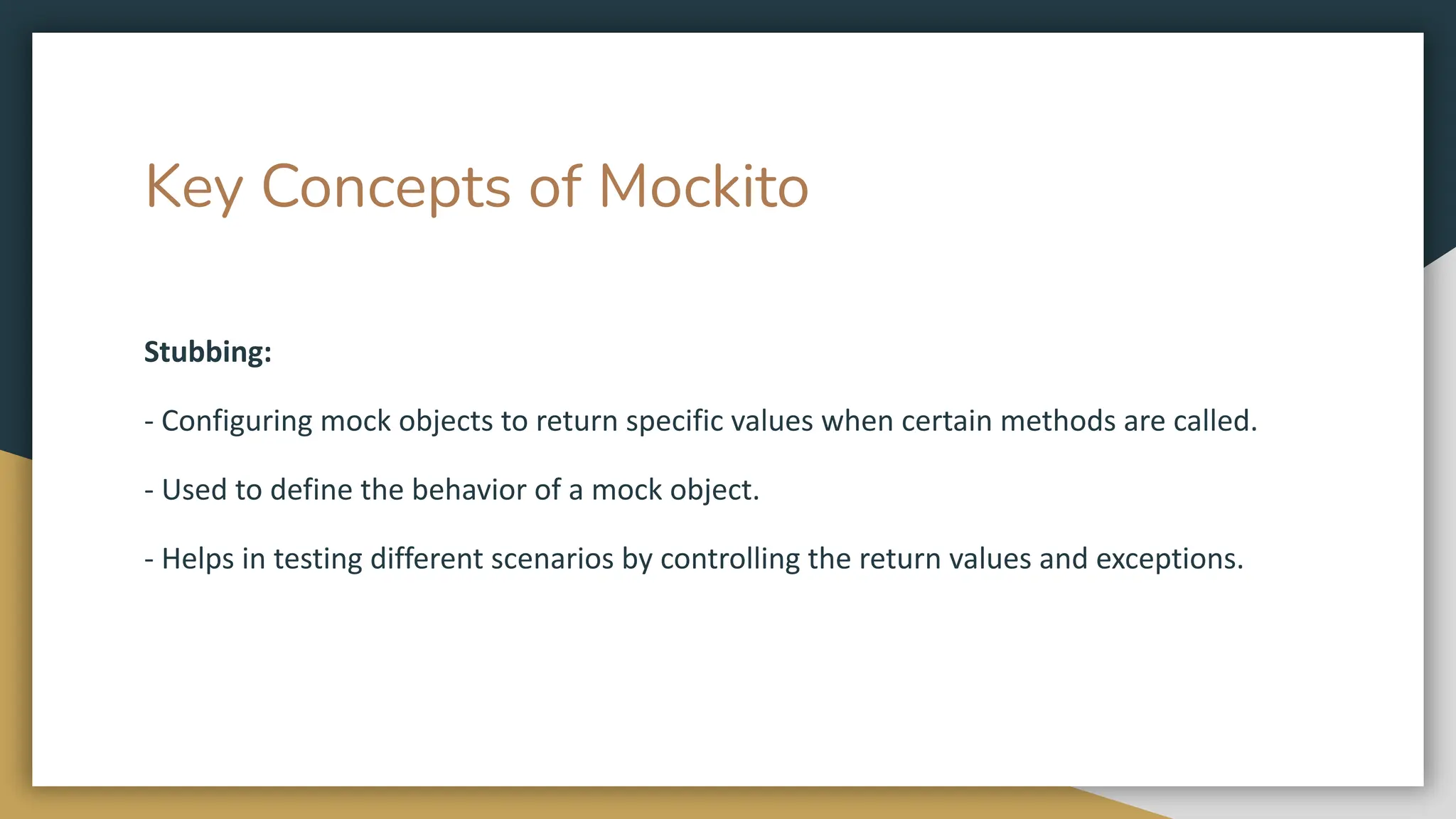 Key Concepts of Mockito

Stubbing:

- Configuring mock objects to return specific values when certain methods are called.

- Used to define the behavior of a mock object.

- Helps in testing different scenarios by controlling the return values and exceptions.